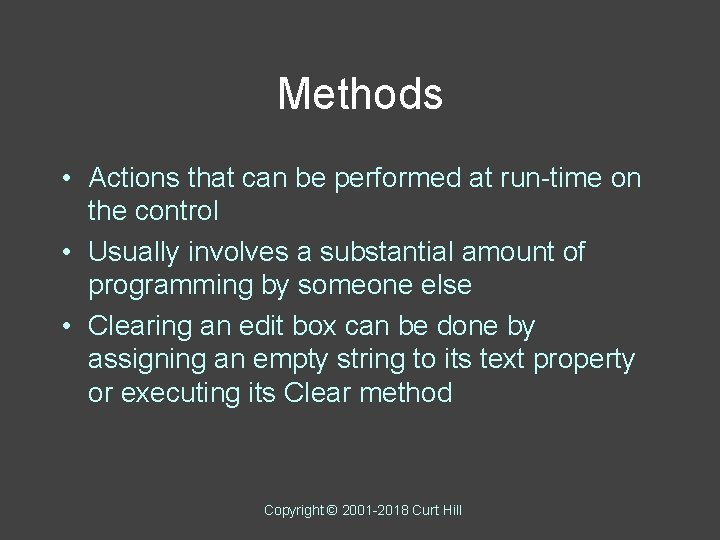 Methods

• Actions that can be performed at run-time on the control
• Usually involves a substantial amount of programming by someone else
• Clearing an edit box can be done by assigning an empty string to its text property or executing its Clear method

Copyright © 2001-2018 Curt Hill